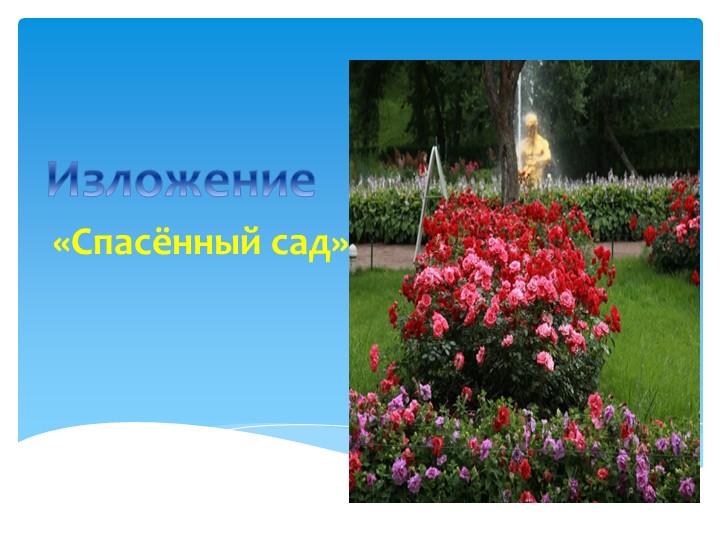 Изложение

«Спасённый сад»